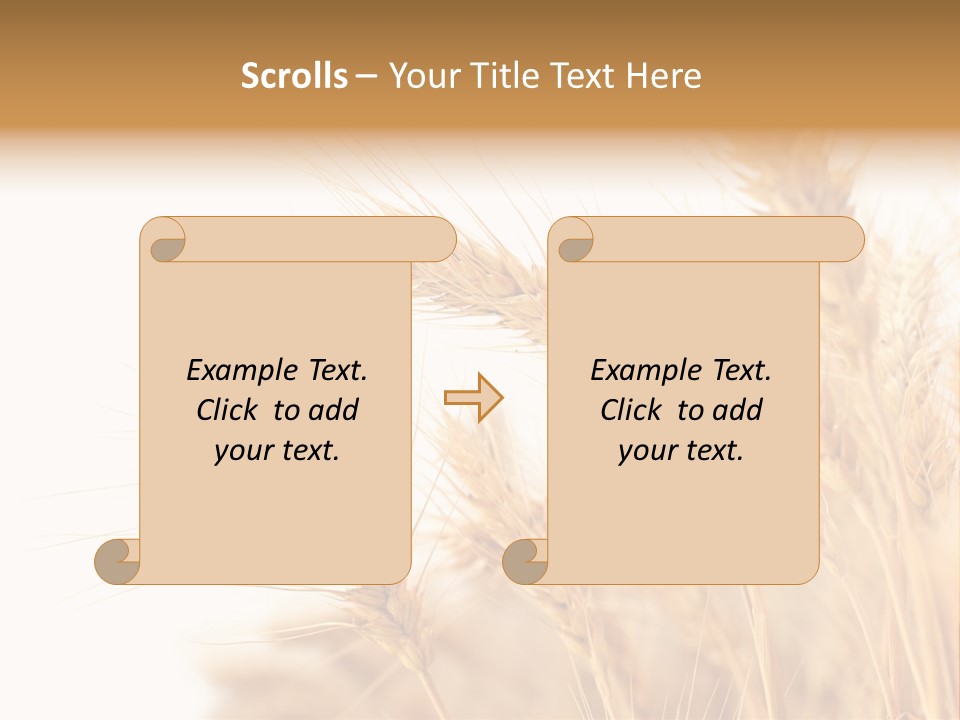 Scrolls – Your Title Text Here

Example Text. Click to add your text.

Example Text. Click to add your text.